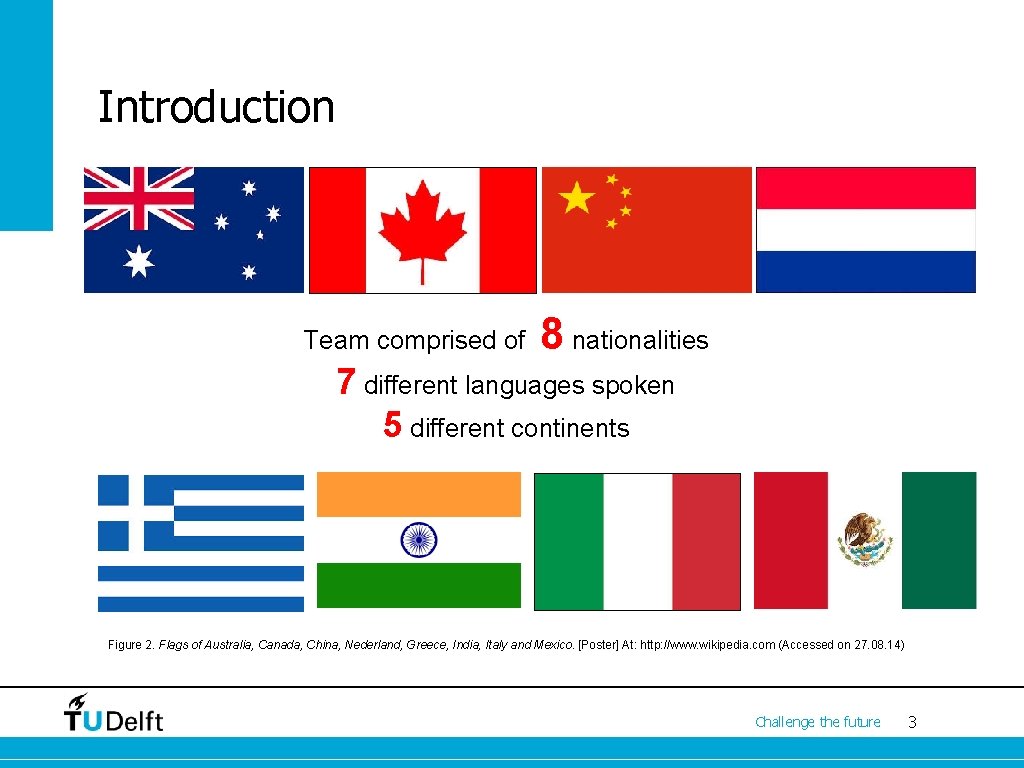 Introduction

Team comprised of 8 nationalities
7 different languages spoken
5 different continents

Figure 2. Flags of Australia, Canada, China, Nederland, Greece, India, Italy and Mexico. [Poster] At: http://www.wikipedia.com (Accessed on 27.08.14)

TU Delft

Challenge the future 3